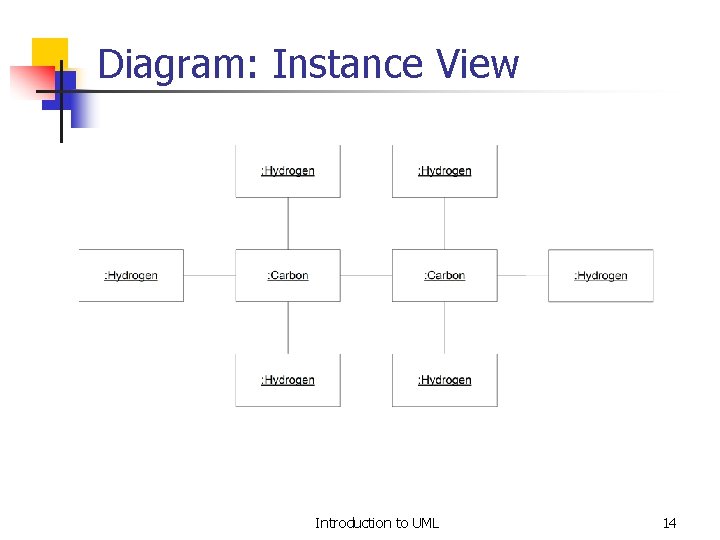 Diagram: Instance View

:Hydrogen

:Hydrogen

:Hydrogen

:Carbon

:Carbon

:Hydrogen

:Hydrogen

:Hydrogen

Introduction to UML

14